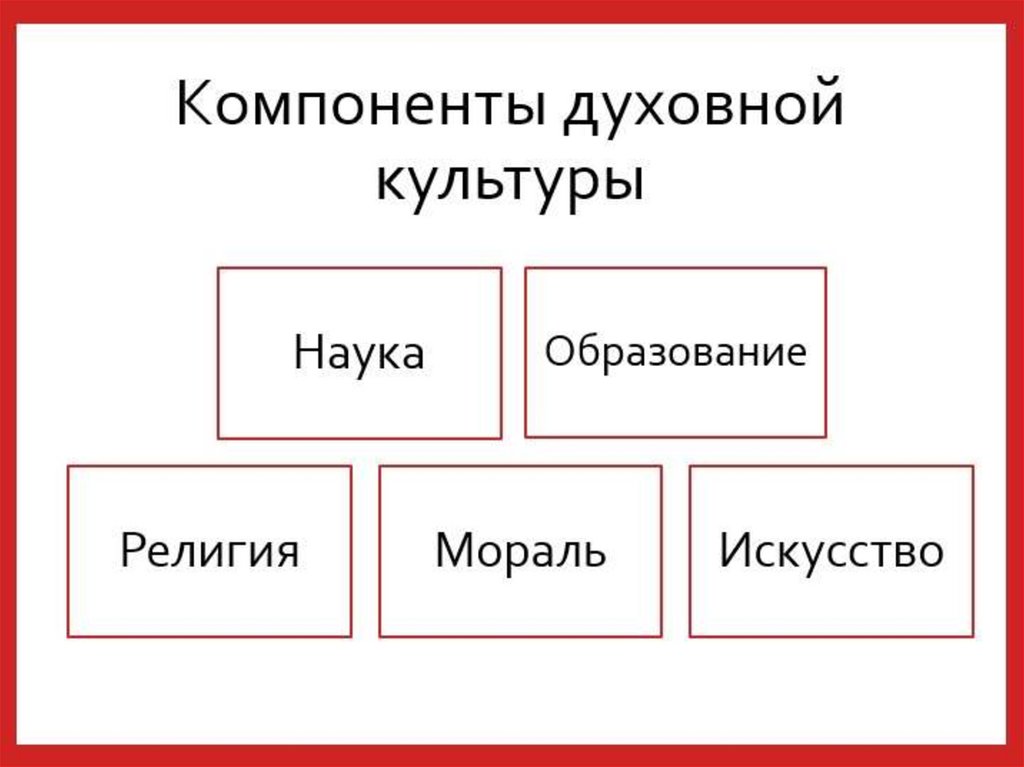 Компоненты духовной культуры

Наука

Образование

Религия

Мораль

Искусство